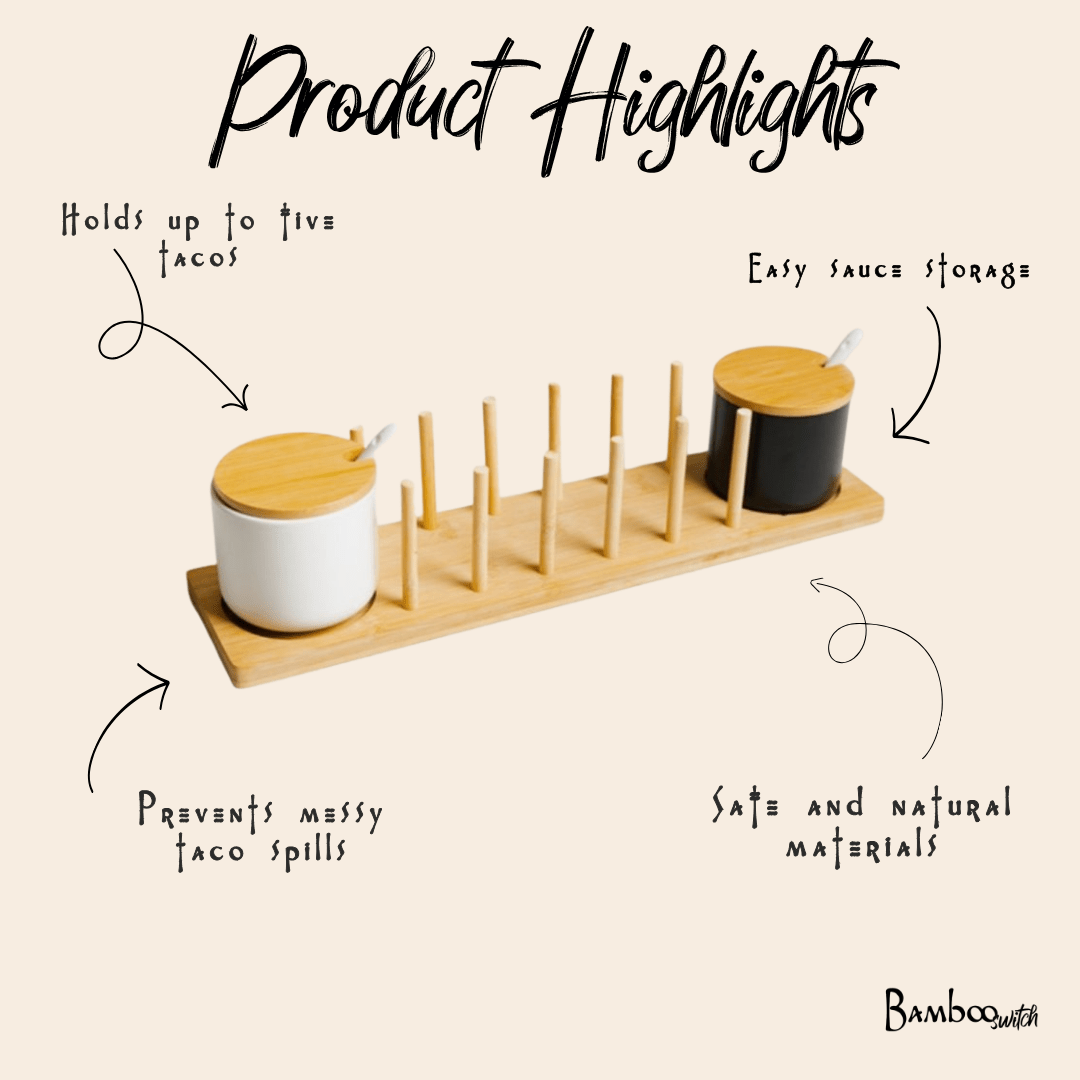 Product Highlights

Holds up to five tacos

Easy sauce storage

Prevents messy taco spills

Safe and natural materials

Bamboo switch